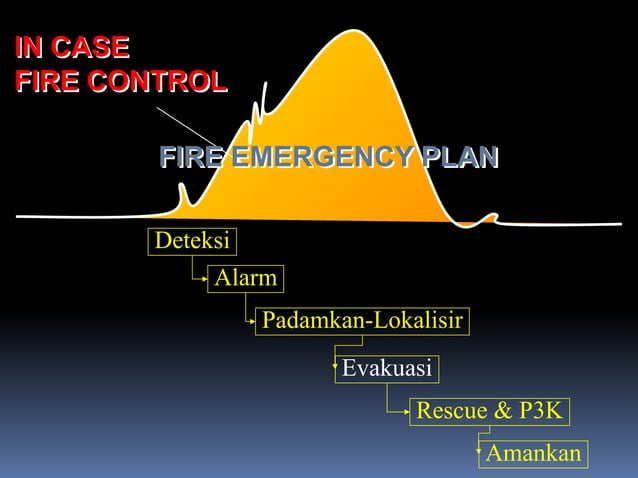 IN CASE
FIRE CONTROL

FIRE EMERGENCY PLAN

Deteksi

Alarm

Padamkan-Lokalisir

Evakuasi

Rescue & P3K

Amankan